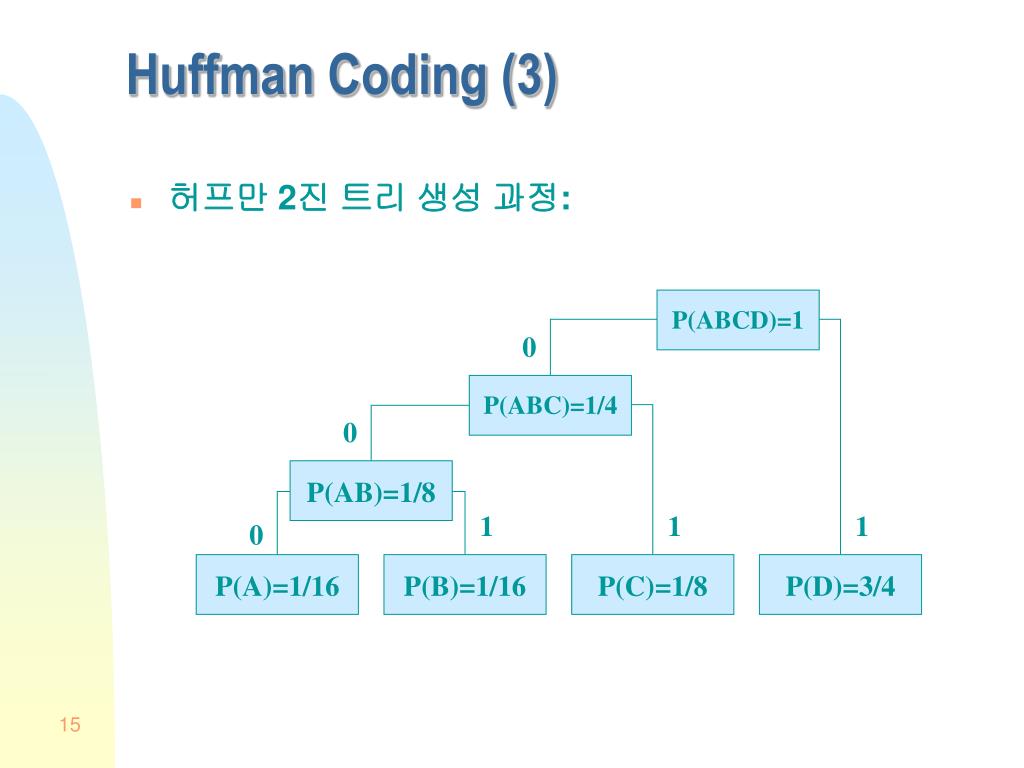 Huffman Coding (3)

허프만 2진 트리 생성 과정:

P(ABCD)=1

0

P(ABC)=1/4

0

P(AB)=1/8

0

1

1

1

P(A)=1/16

P(B)=1/16

P(C)=1/8

P(D)=3/4

15